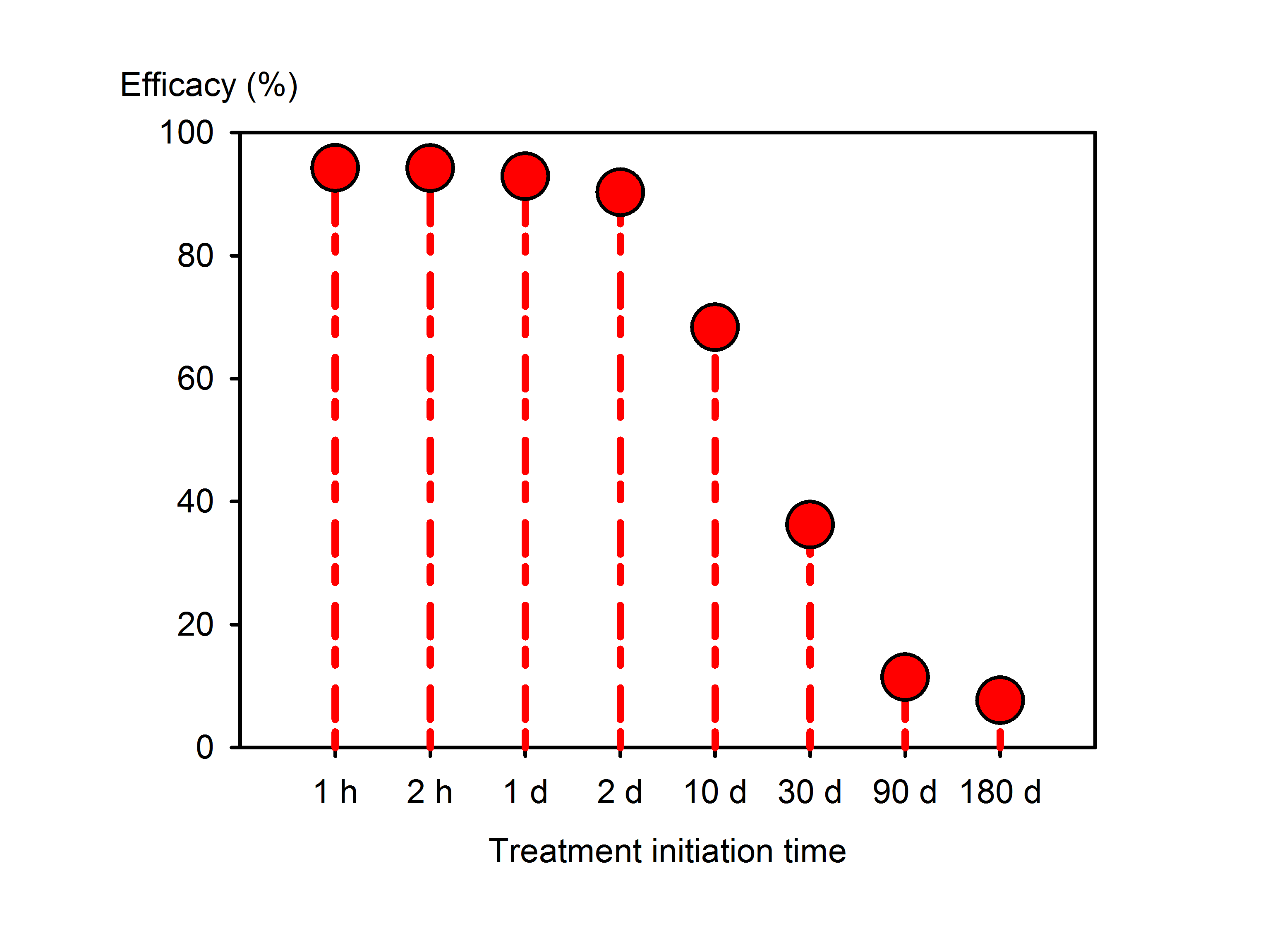 Efficacy (%)

100
80
60
40
20
0

1 h
2 h
1 d
2 d
10 d
30 d
90 d
180 d

Treatment initiation time